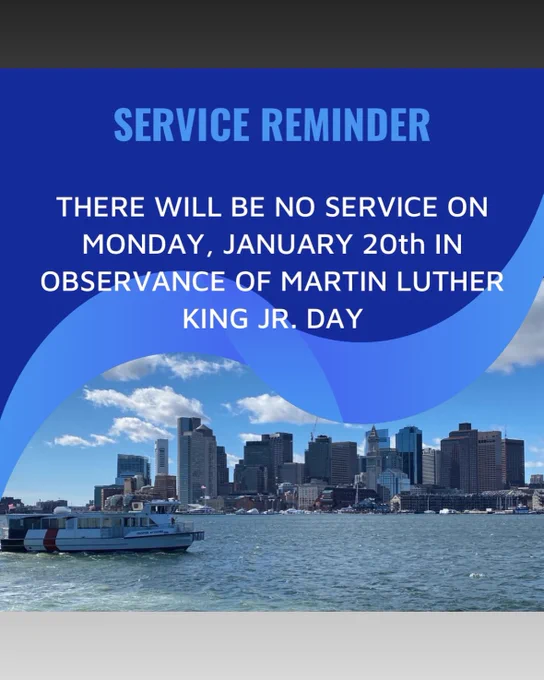 SERVICE REMINDER

THERE WILL BE NO SERVICE ON MONDAY, JANUARY 20th IN OBSERVANCE OF MARTIN LUTHER KING JR. DAY